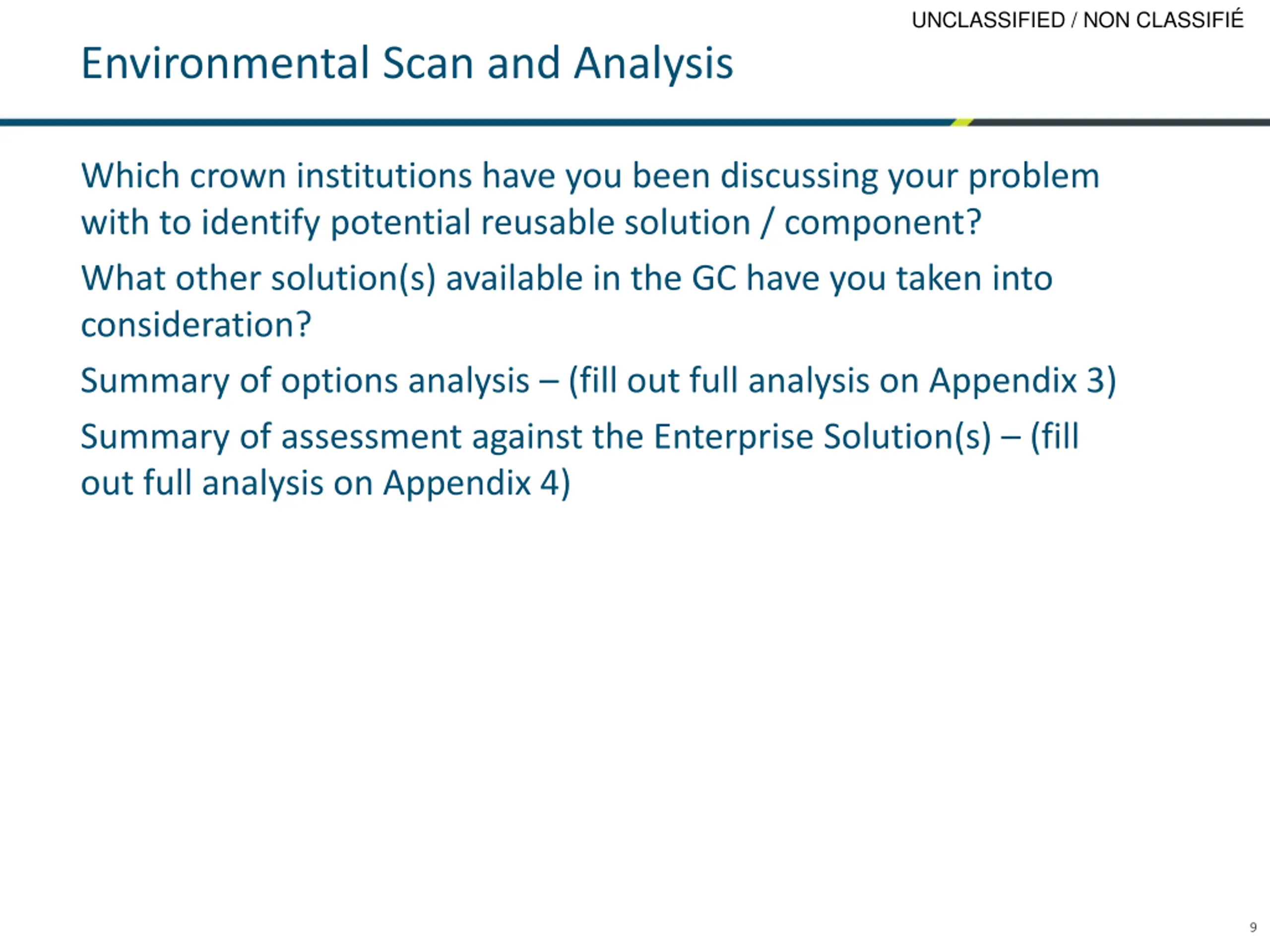 UNCLASSIFIED / NON CLASSIFIÉ

Environmental Scan and Analysis

Which crown institutions have you been discussing your problem with to identify potential reusable solution / component?

What other solution(s) available in the GC have you taken into consideration?

Summary of options analysis – (fill out full analysis on Appendix 3)

Summary of assessment against the Enterprise Solution(s) – (fill out full analysis on Appendix 4)

9